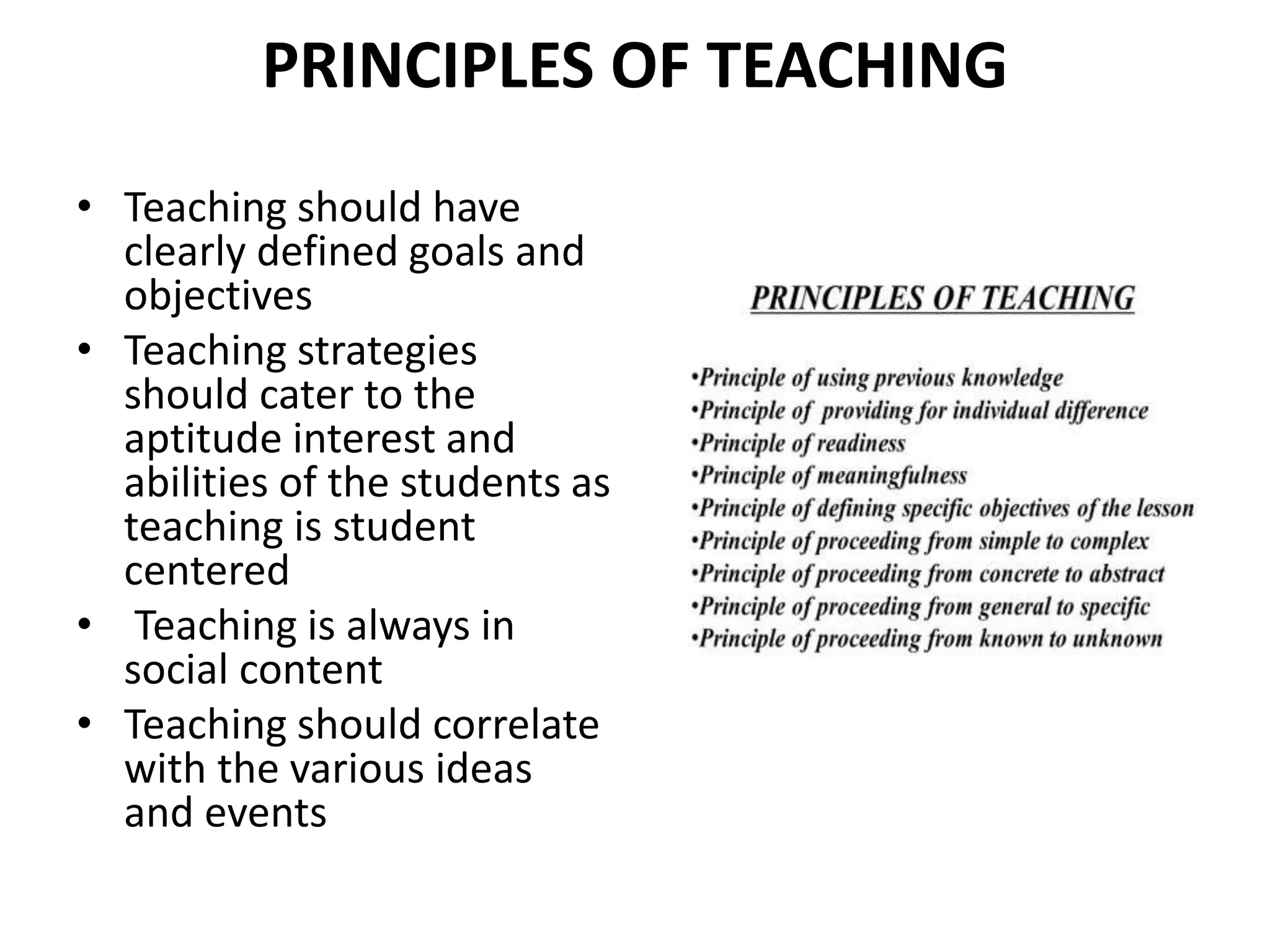 PRINCIPLES OF TEACHING

• Teaching should have clearly defined goals and objectives
• Teaching strategies should cater to the aptitude interest and abilities of the students as teaching is student centered
• Teaching is always in social content
• Teaching should correlate with the various ideas and events

PRINCIPLES OF TEACHING

•Principle of using previous knowledge
•Principle of providing for individual difference
•Principle of readiness
•Principle of meaningfulness
•Principle of defining specific objectives of the lesson
•Principle of proceeding from simple to complex
•Principle of proceeding from concrete to abstract
•Principle of proceeding from general to specific
•Principle of proceeding from known to unknown